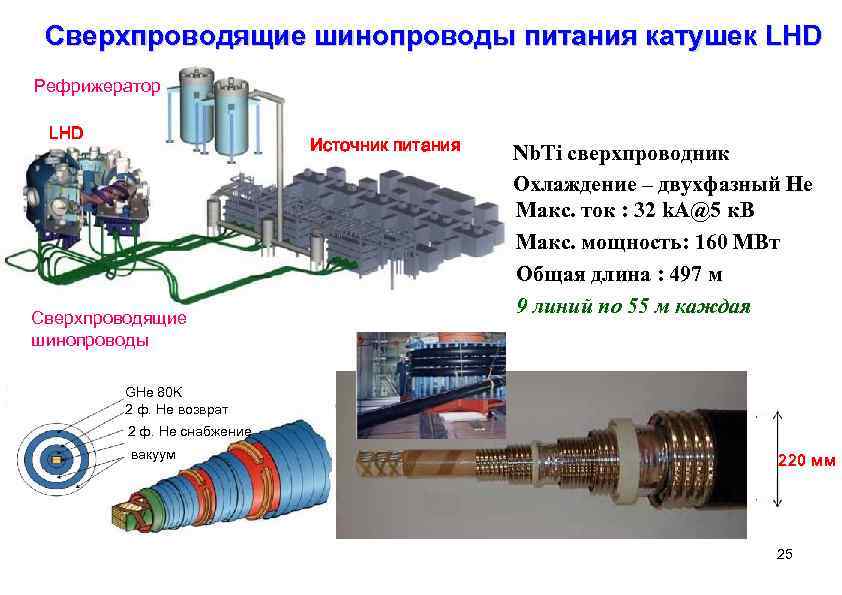 Сверхпроводящие шинопроводы питания катушек LHD

Рефрижератор

LHD

Источник питания

Сверхпроводящие шинопроводы

NbTi сверхпроводник

Охлаждение – двухфазный He

Макс. ток : 32 kA@5 кВ

Макс. мощность: 160 МВт

Общая длина : 497 м

9 линий по 55 м каждая

GHe 80K

2 ф. He возврат

2 ф. He снабжение

вакуум

220 мм

25